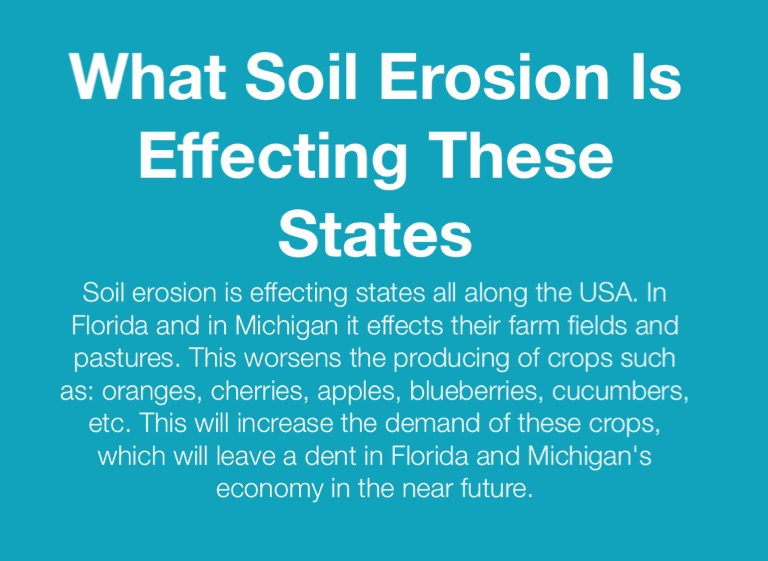 What Soil Erosion Is Effecting These States

Soil erosion is effecting states all along the USA. In Florida and in Michigan it effects their farm fields and pastures. This worsens the producing of crops such as: oranges, cherries, apples, blueberries, cucumbers, etc. This will increase the demand of these crops, which will leave a dent in Florida and Michigan's economy in the near future.